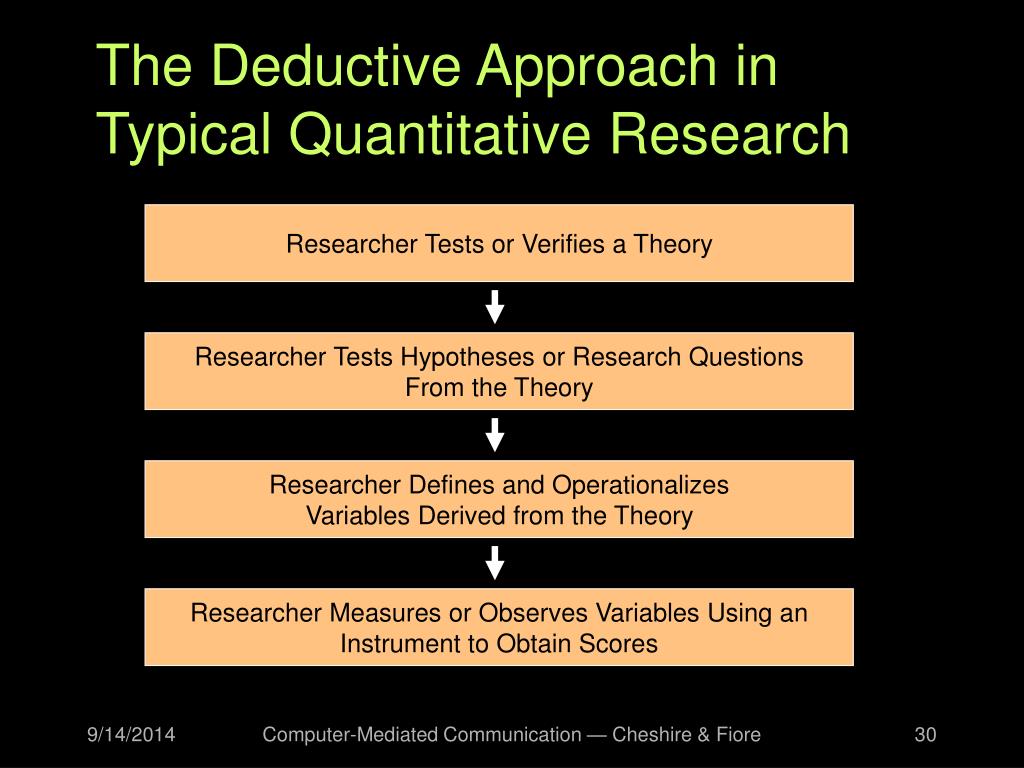 The Deductive Approach in Typical Quantitative Research

Researcher Tests or Verifies a Theory

Researcher Tests Hypotheses or Research Questions From the Theory

Researcher Defines and Operationalizes Variables Derived from the Theory

Researcher Measures or Observes Variables Using an Instrument to Obtain Scores

9/14/2014

Computer-Mediated Communication — Cheshire & Fiore

30